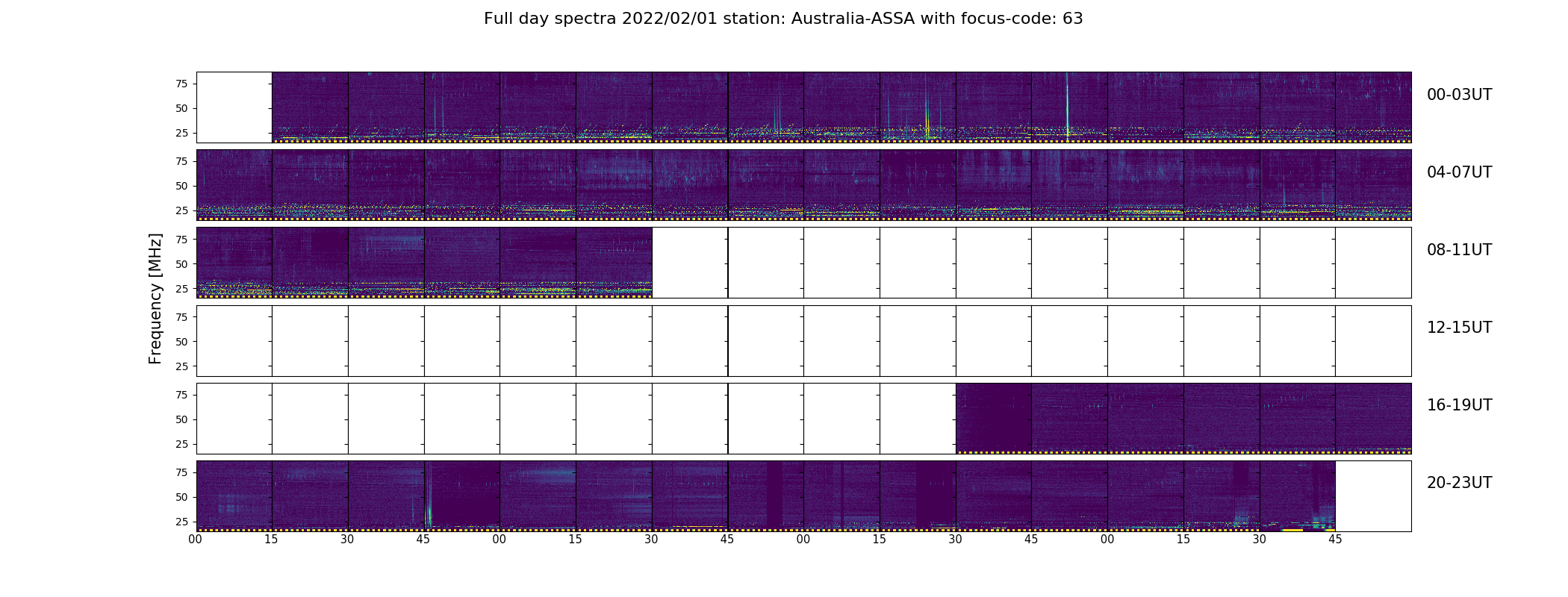 Full day spectra 2022/02/01 station: Australia-ASSA with focus-code: 63

Frequency [MHz]

75
50
25
00-03UT

75
50
25
04-07UT

75
50
25
08-11UT

75
50
25
12-15UT

75
50
25
16-19UT

75
50
25
20-23UT

00 15 30 45 00 15 30 45 00 15 30 45 00 15 30 45